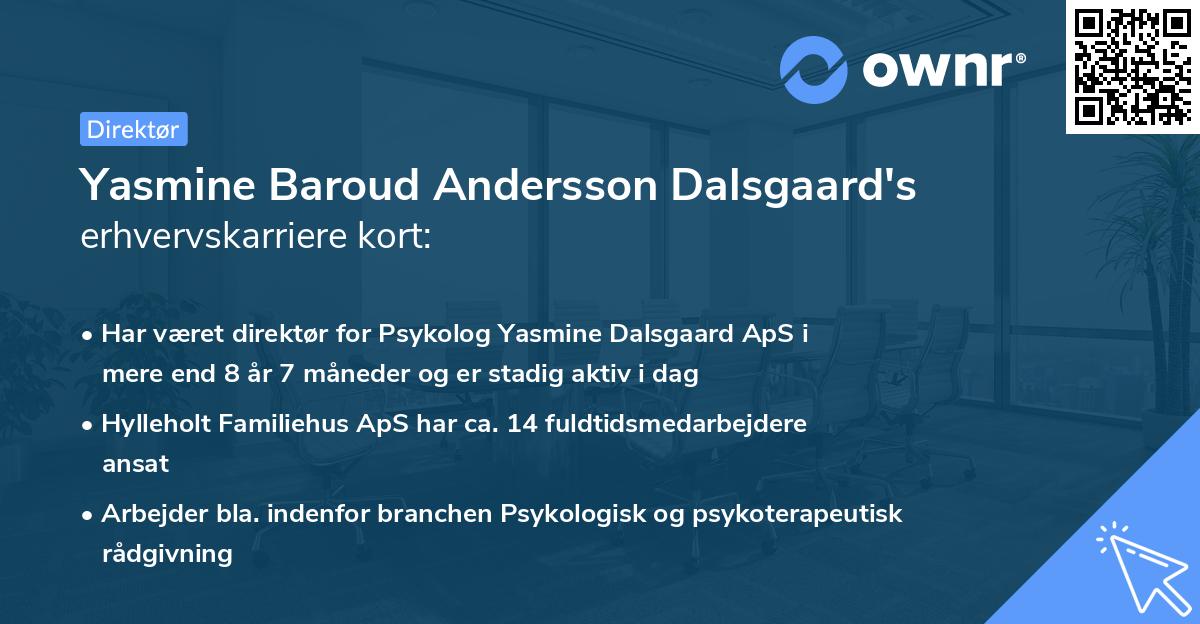 ownr®

Direktør

Yasmine Baroud Andersson Dalsgaard's erhvervskarriere kort:

• Har været direktør for Psykolog Yasmine Dalsgaard ApS i mere end 8 år 7 måneder og er stadig aktiv i dag

• Hylleholt Familiehus ApS har ca. 14 fuldtidsmedarbejdere ansat

• Arbejder bla. indenfor branchen Psykologisk og psykoterapeutisk rådgivning